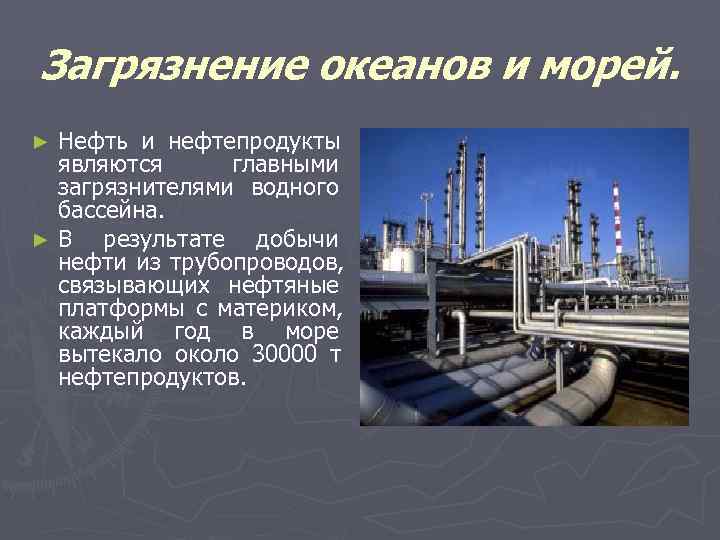 Загрязнение океанов и морей.

► Нефть и нефтепродукты являются главными загрязнителями водного бассейна.

► В результате добычи нефти из трубопроводов, связывающих нефтяные платформы с материком, каждый год в море вытекало около 30000 т нефтепродуктов.